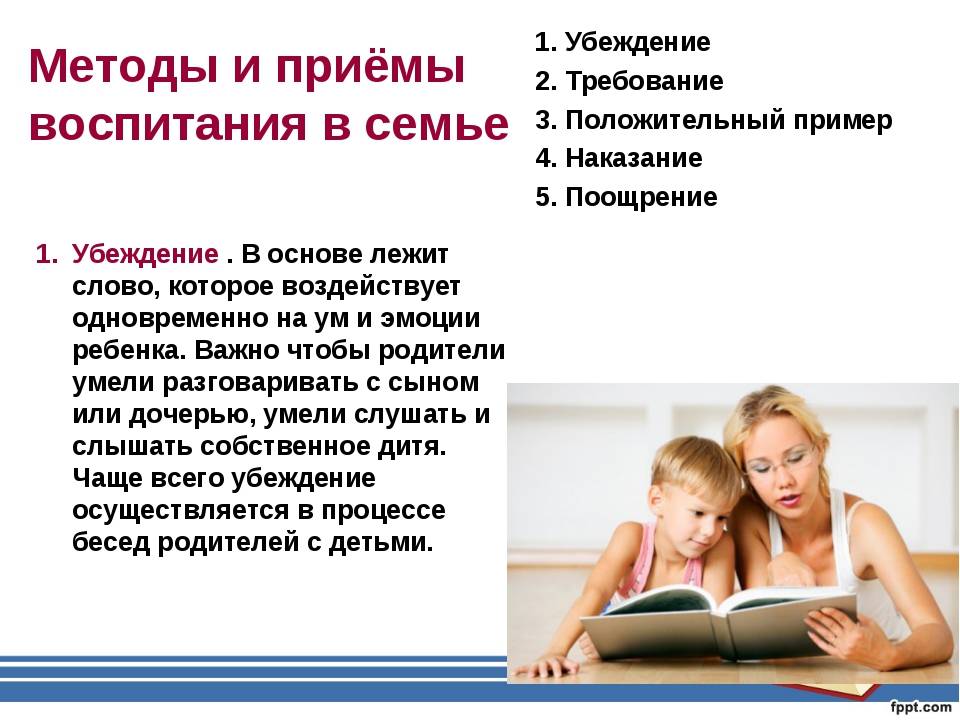 Методы и приёмы воспитания в семье

1. Убеждение
2. Требование
3. Положительный пример
4. Наказание
5. Поощрение

1. Убеждение . В основе лежит слово, которое воздействует одновременно на ум и эмоции ребенка. Важно чтобы родители умели разговаривать с сыном или дочерью, умели слушать и слышать собственное дитя. Чаще всего убеждение осуществляется в процессе бесед родителей с детьми.

fppt.com